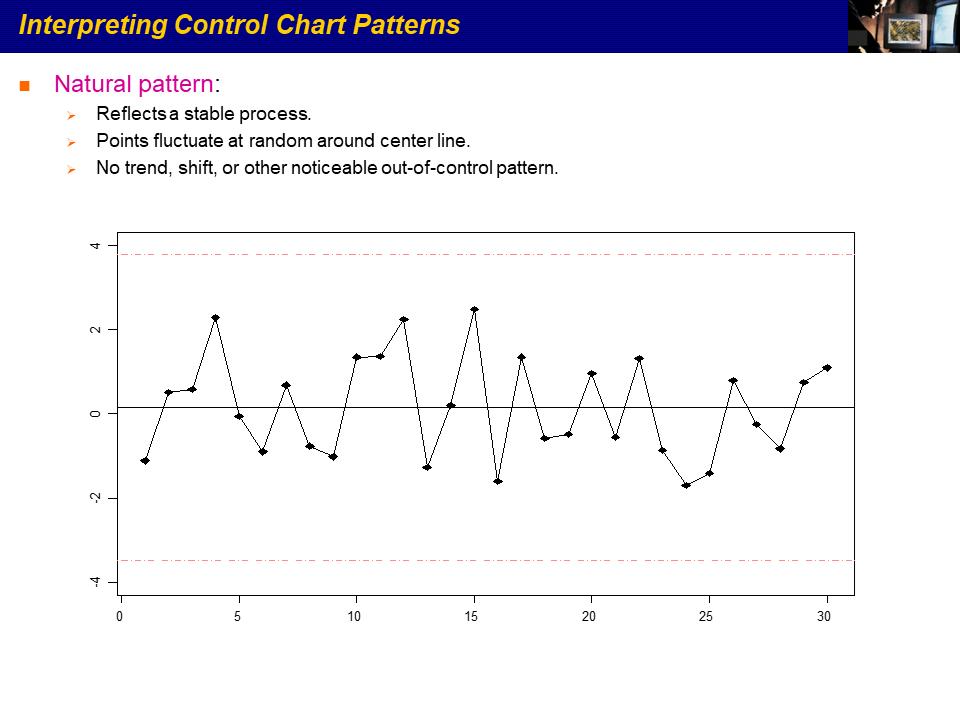 Interpreting Control Chart Patterns

Natural pattern:

Reflects a stable process.

Points fluctuate at random around center line.

No trend, shift, or other noticeable out-of-control pattern.

4
2
0
-2
-4

0
5
10
15
20
25
30